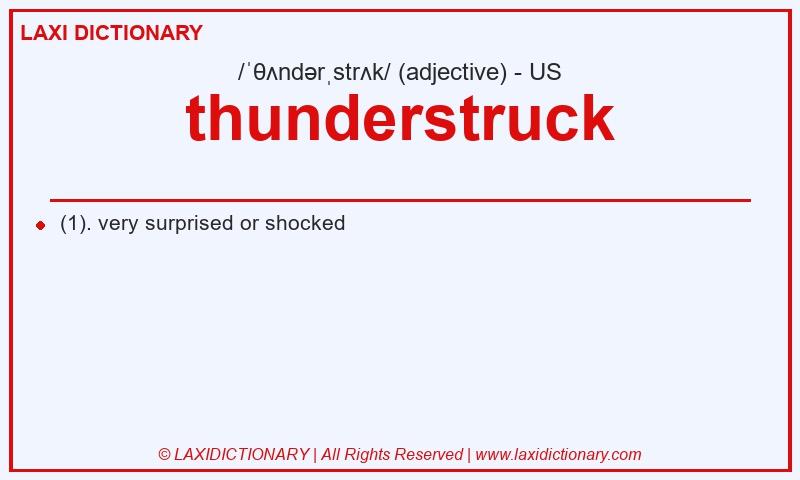 LAXI DICTIONARY

/ˈθʌndərˌstrʌk/ (adjective) - US

thunderstruck

(1). very surprised or shocked

© LAXIDICTIONARY | All Rights Reserved | www.laxidictionary.com